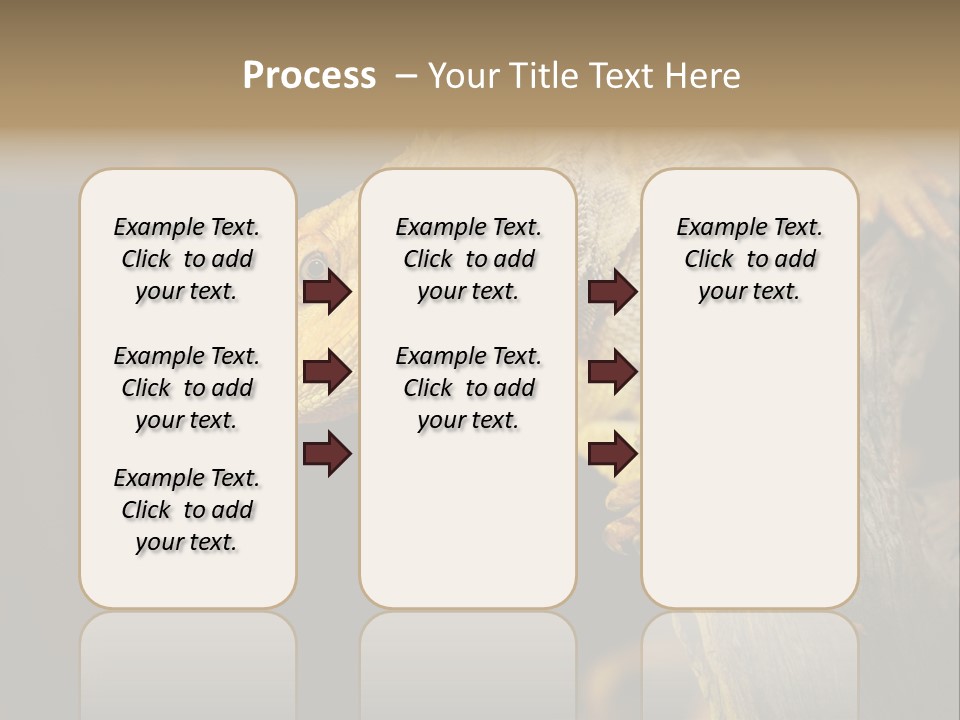 Process – Your Title Text Here

Example Text. Click to add your text.

Example Text. Click to add your text.

Example Text. Click to add your text.

Example Text. Click to add your text.

Example Text. Click to add your text.

Example Text. Click to add your text.